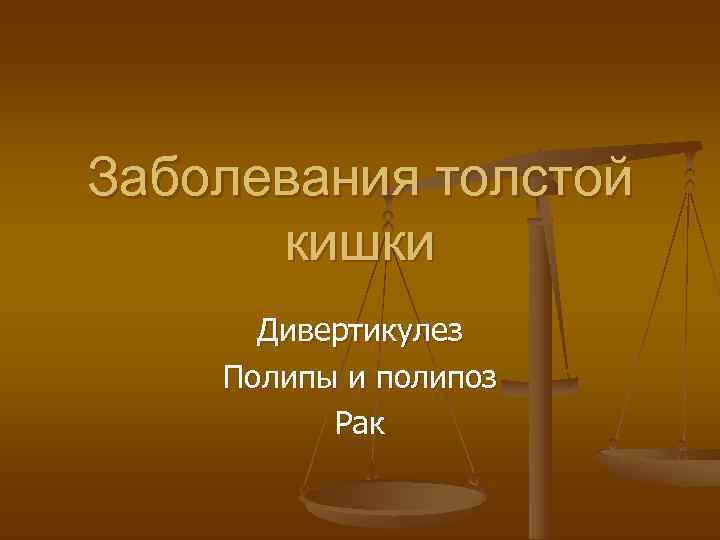 Заболевания толстой кишки

Дивертикулез
Полипы и полипоз
Рак